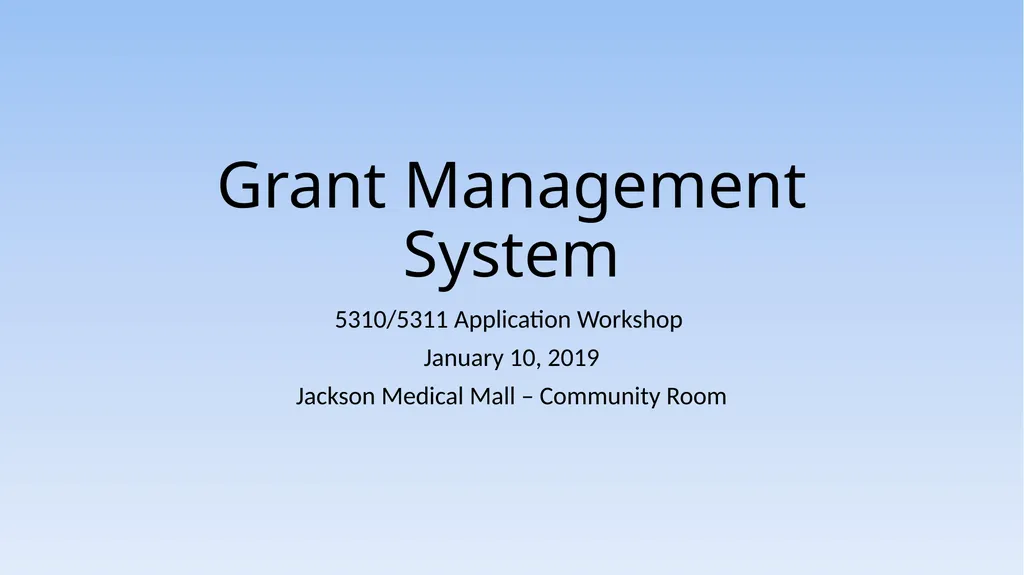 Grant Management System

5310/5311 Application Workshop

January 10, 2019

Jackson Medical Mall – Community Room